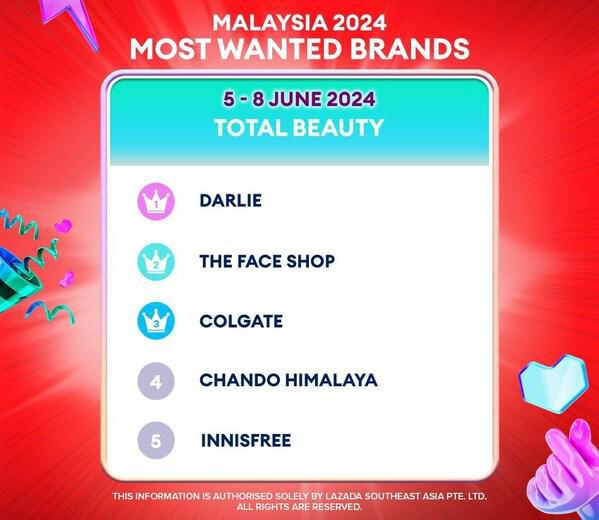 MALAYSIA 2024
MOST WANTED BRANDS

5 - 8 JUNE 2024
TOTAL BEAUTY

1 DARLIE

2 THE FACE SHOP

3 COLGATE

4 CHANDO HIMALAYA

5 INNISFREE

THIS INFORMATION IS AUTHORISED SOLELY BY LAZADA SOUTHEAST ASIA PTE. LTD. ALL RIGHTS ARE RESERVED.